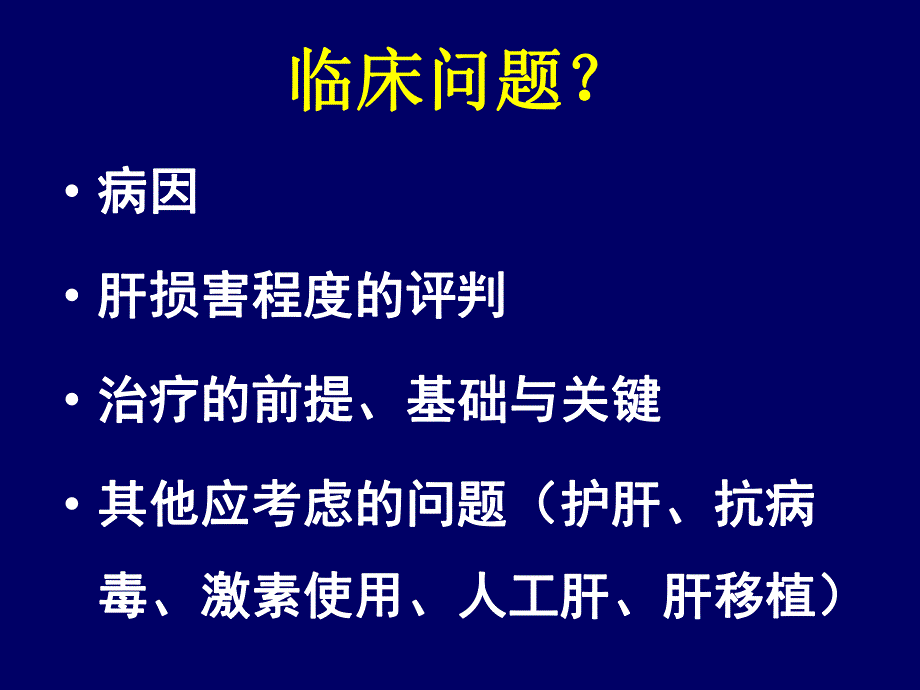 临床问题？

• 病因

• 肝损害程度的评判

• 治疗的前提、基础与关键

• 其他应考虑的问题（护肝、抗病毒、激素使用、人工肝、肝移植）